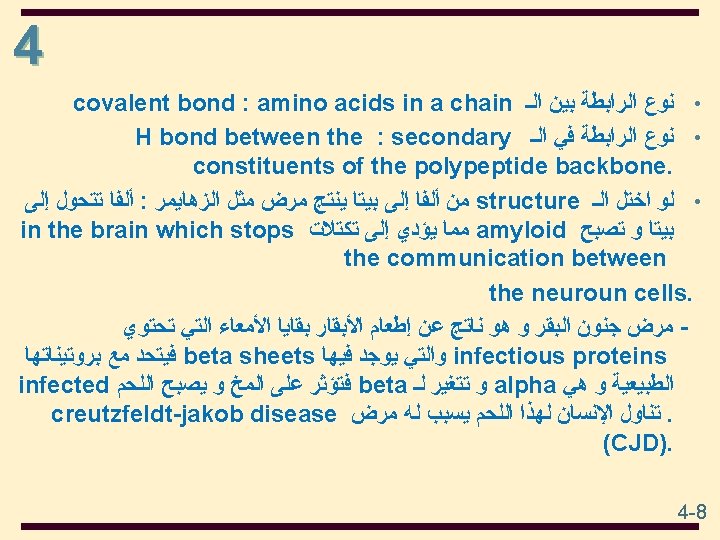 4

• نوع الرابطة بين الـ covalent bond : amino acids in a chain

• نوع الرابطة في الـ H bond between the : secondary constituents of the polypeptide backbone.

• لو اختل الـ structure من ألفا إلى بيتا ينتج مرض مثل الزهايمر : ألفا تتحول إلى بيتا و تصبح amyloid مما يؤدي إلى تكتلات in the brain which stops the communication between the neuroun cells.

- مرض جنون البقر و هو ناتج عن إطعام الأبقار بقايا الأمعاء التي تحتوي infectious proteins والتي يوجد فيها beta sheets فيتحد مع بروتيناتها الطبيعية و هي alpha و تتغير لـ beta فتؤثر على المخ و يصبح اللحم infected . تناول الإنسان لهذا اللحم يسبب له مرض creutzfeldt-jakob disease (CJD).

4-8